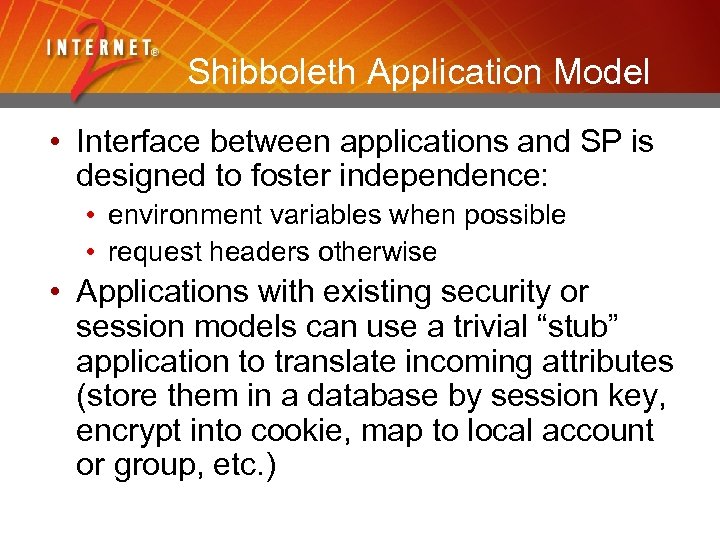 INTERNET® 2

Shibboleth Application Model

• Interface between applications and SP is designed to foster independence:
  • environment variables when possible
  • request headers otherwise
• Applications with existing security or session models can use a trivial “stub” application to translate incoming attributes (store them in a database by session key, encrypt into cookie, map to local account or group, etc.)